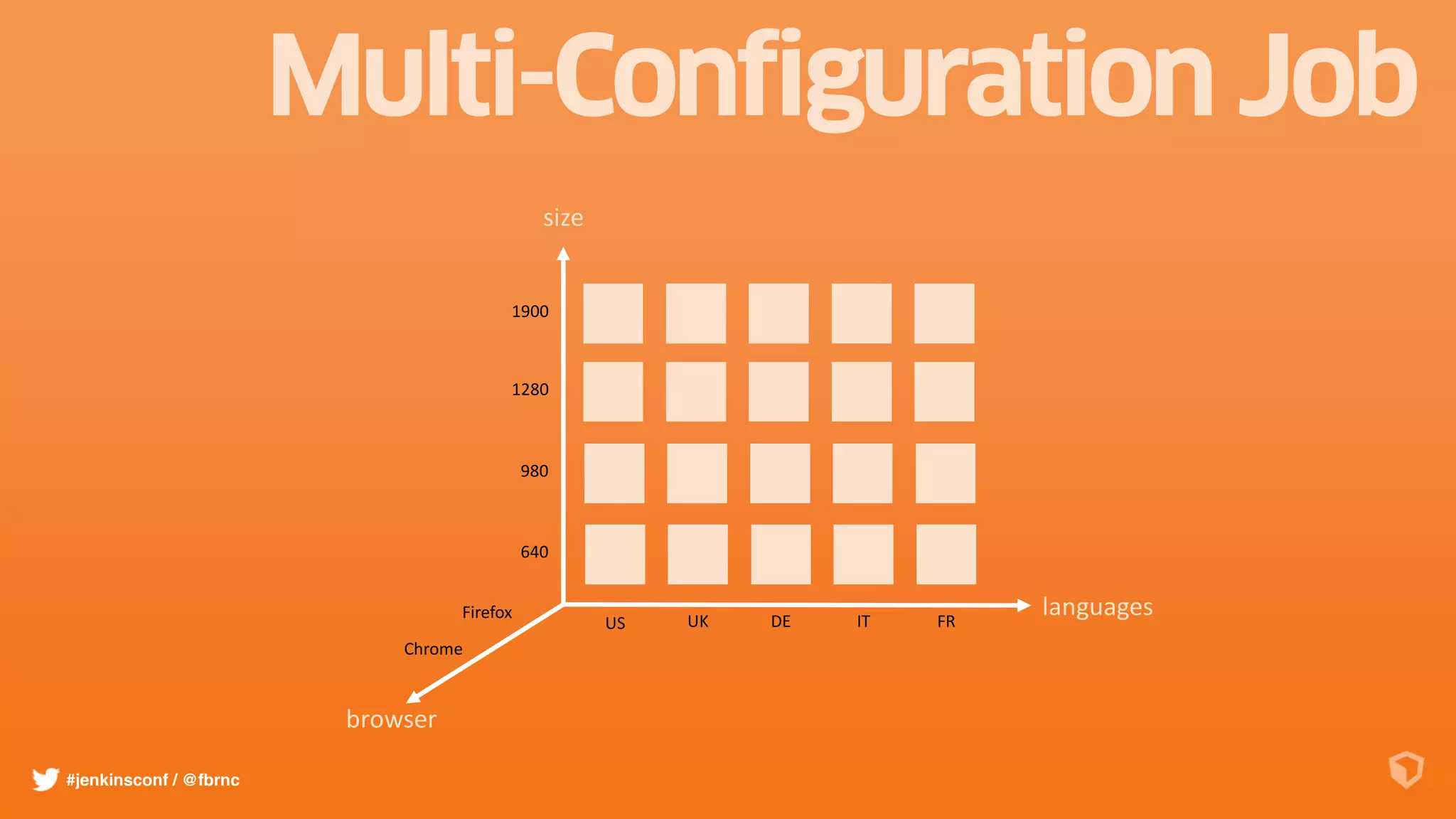 Multi-Configuration Job

size

1900
1280
980
640

Firefox
Chrome
browser

US UK DE IT FR

languages

#jenkinsconf / @fbrnc